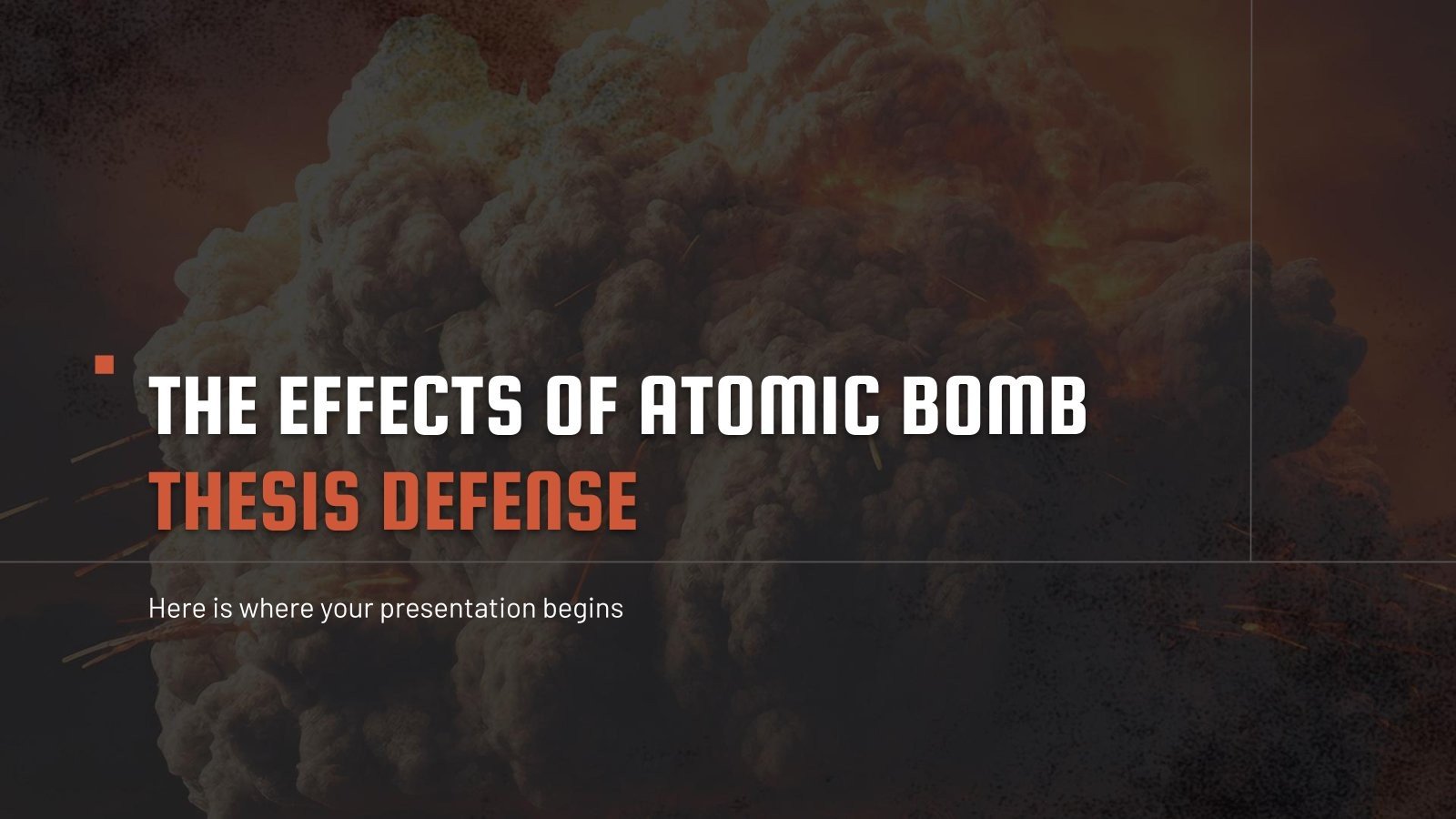 THE EFFECTS OF ATOMIC BOMB
THESIS DEFENSE

Here is where your presentation begins